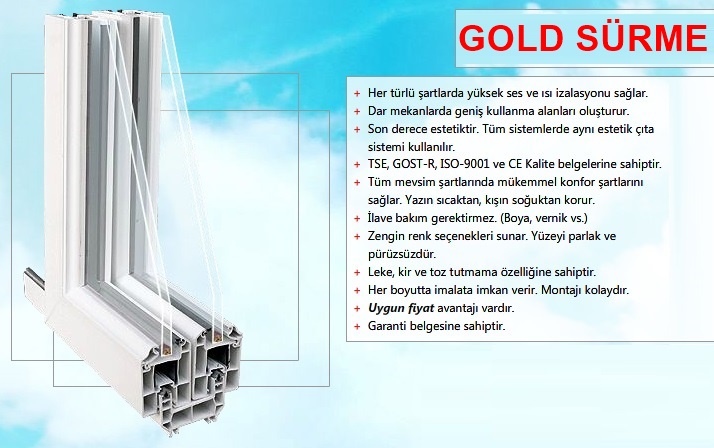 GOLD SÜRME

+ Her türlü şartlarda yüksek ses ve ısı izalasyonu sağlar.
+ Dar mekanlarda geniş kullanma alanları oluşturur.
+ Son derece estetiktir. Tüm sistemlerde aynı estetik çıta sistemi kullanılır.
+ TSE, GOST-R, ISO-9001 ve CE Kalite belgelerine sahiptir.
+ Tüm mevsim şartlarında mükemmel konfor şartlarını sağlar. Yazın sıcaktan, kışın soğuktan korur.
+ İlave bakım gerektirmez. (Boya, vernik vs.)
+ Zengin renk seçenekleri sunar. Yüzeyi parlak ve pürüzsüzdür.
+ Leke, kir ve toz tutmama özelliğine sahiptir.
+ Her boyutta imalata imkan verir. Montajı kolaydır.
+ Uygun fiyat avantajı vardır.
+ Garanti belgesine sahiptir.